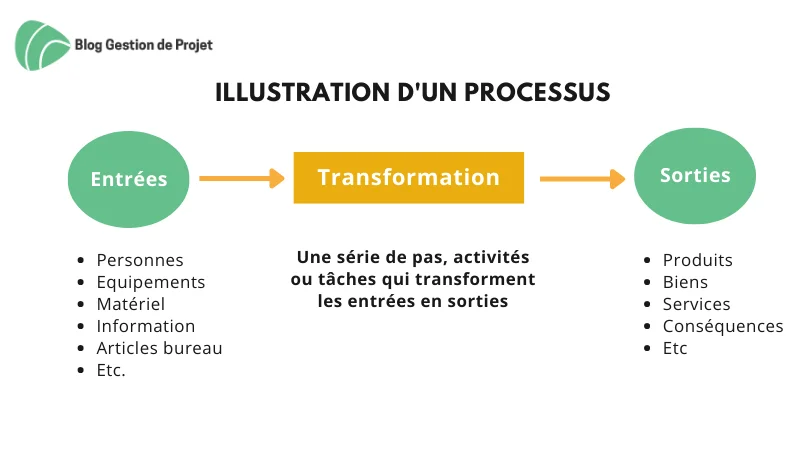 Blog Gestion de Projet

ILLUSTRATION D'UN PROCESSUS

Entrées

Transformation

Sorties

- Personnes
- Equipements
- Matériel
- Information
- Articles bureau
- Etc.

Une série de pas, activités ou tâches qui transforment les entrées en sorties

- Produits
- Biens
- Services
- Conséquences
- Etc